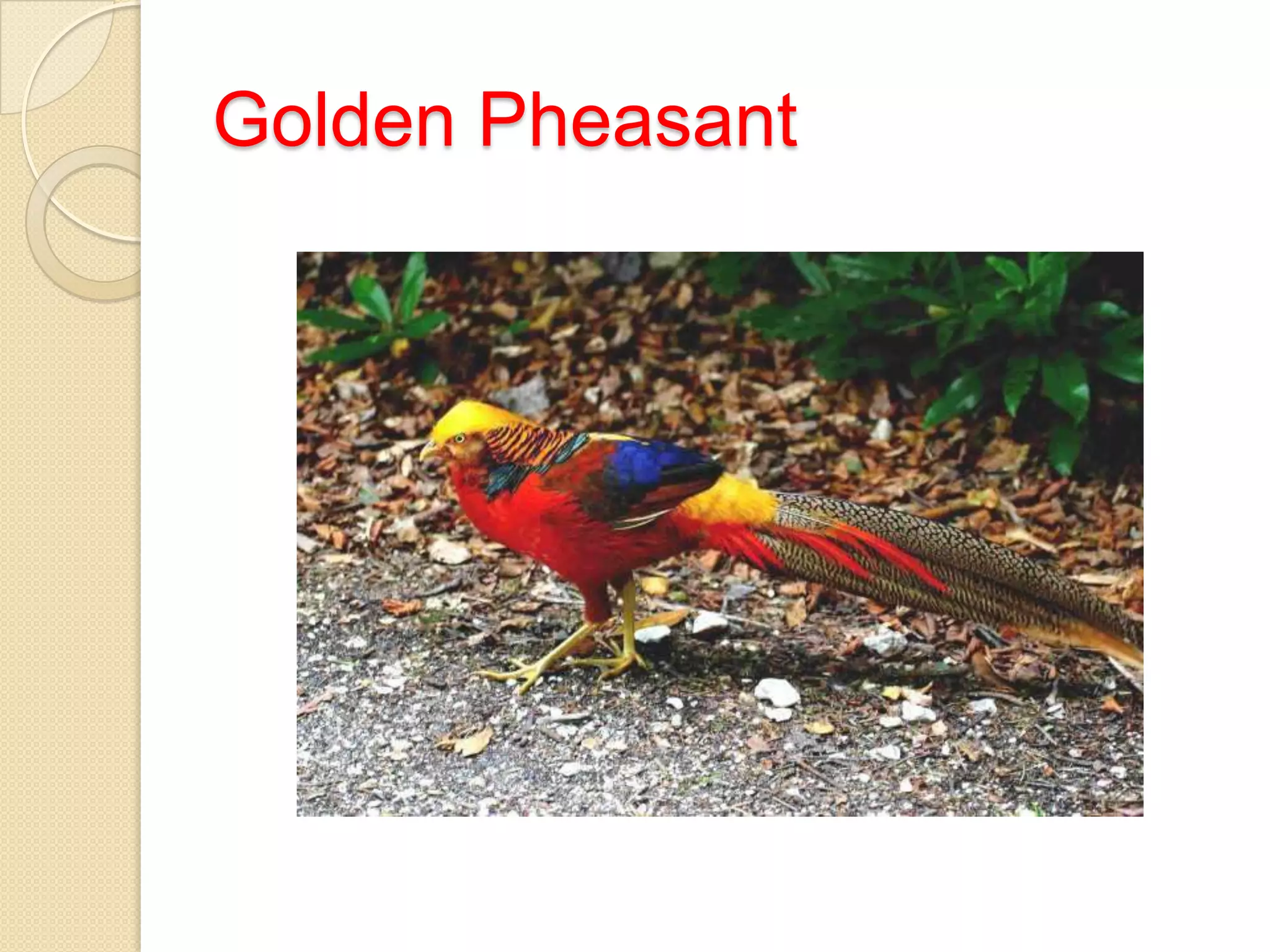 Golden Pheasant